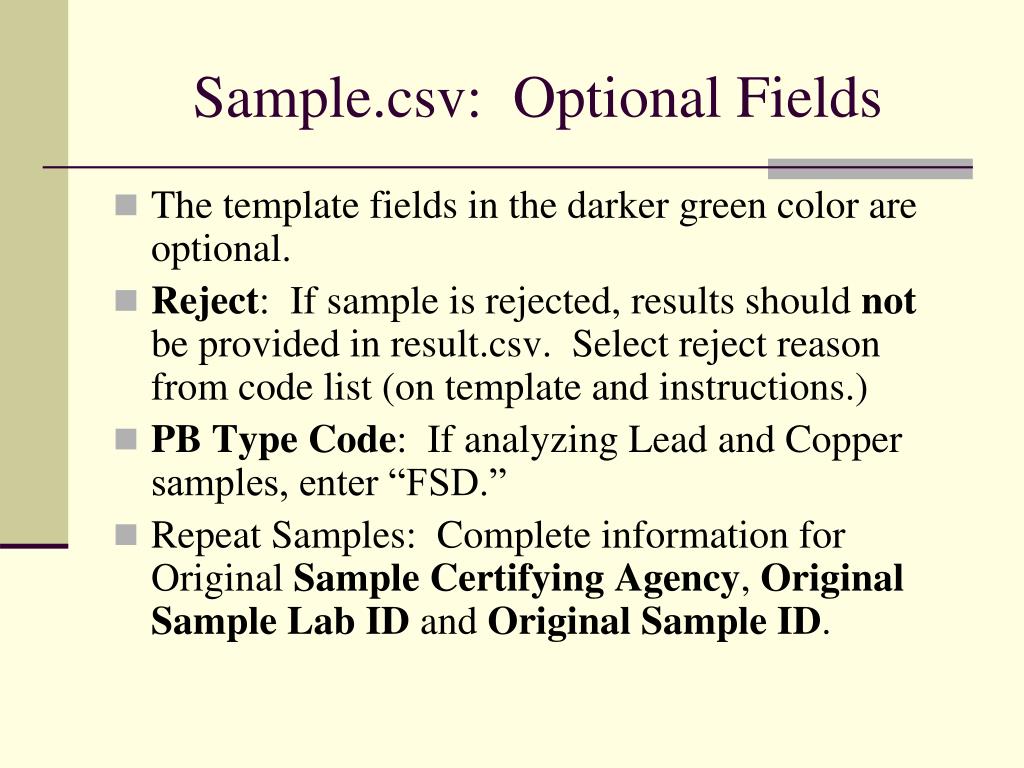 Sample.csv: Optional Fields

The template fields in the darker green color are optional.

Reject: If sample is rejected, results should not be provided in result.csv. Select reject reason from code list (on template and instructions.)

PB Type Code: If analyzing Lead and Copper samples, enter “FSD.”

Repeat Samples: Complete information for Original Sample Certifying Agency, Original Sample Lab ID and Original Sample ID.